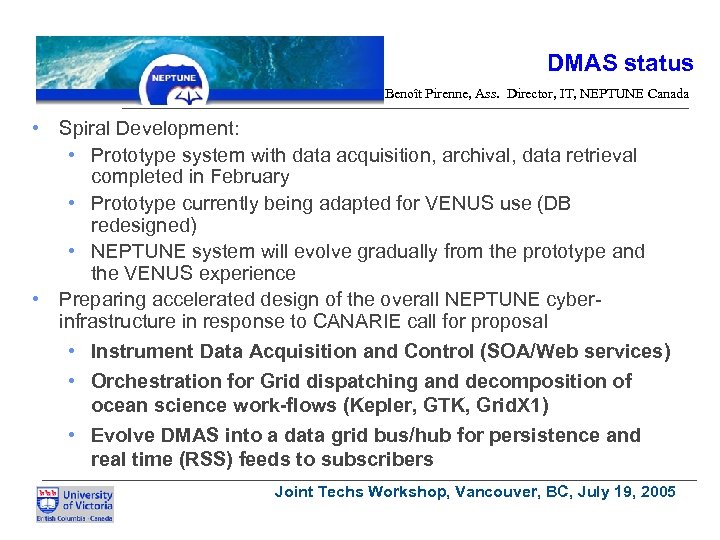 NEPTUNE

DMAS status

Benoît Pirenne, Ass. Director, IT, NEPTUNE Canada

• Spiral Development:
  • Prototype system with data acquisition, archival, data retrieval completed in February
  • Prototype currently being adapted for VENUS use (DB redesigned)
  • NEPTUNE system will evolve gradually from the prototype and the VENUS experience
• Preparing accelerated design of the overall NEPTUNE cyber-infrastructure in response to CANARIE call for proposal
  • Instrument Data Acquisition and Control (SOA/Web services)
  • Orchestration for Grid dispatching and decomposition of ocean science work-flows (Kepler, GTK, GridX1)
  • Evolve DMAS into a data grid bus/hub for persistence and real time (RSS) feeds to subscribers

University of Victoria
British Columbia · Canada

Joint Techs Workshop, Vancouver, BC, July 19, 2005